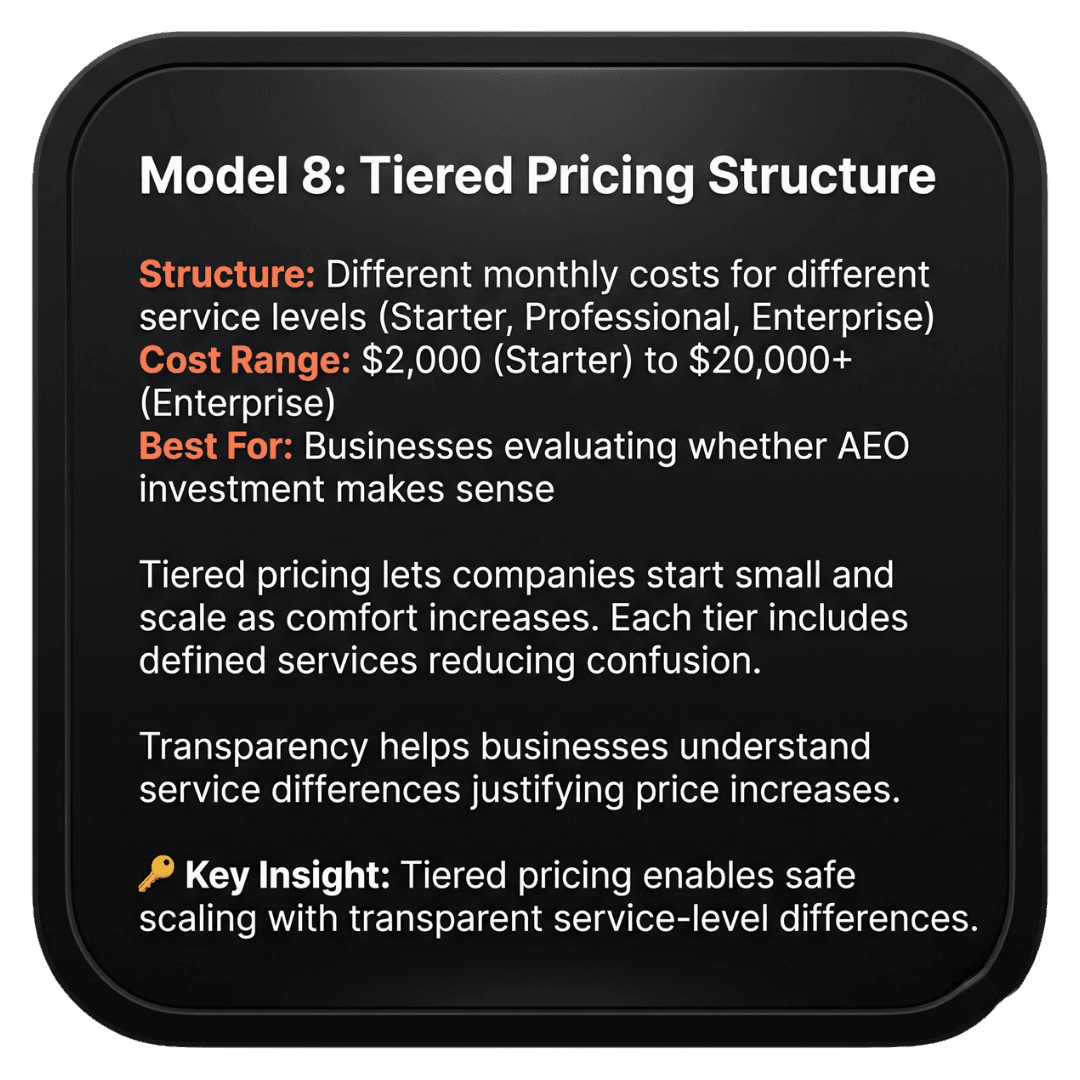 Model 8: Tiered Pricing Structure

Structure: Different monthly costs for different service levels (Starter, Professional, Enterprise)
Cost Range: \$2,000 (Starter) to \$20,000+ (Enterprise)
Best For: Businesses evaluating whether AEO investment makes sense

Tiered pricing lets companies start small and scale as comfort increases. Each tier includes defined services reducing confusion.

Transparency helps businesses understand service differences justifying price increases.

🔑 Key Insight: Tiered pricing enables safe scaling with transparent service-level differences.